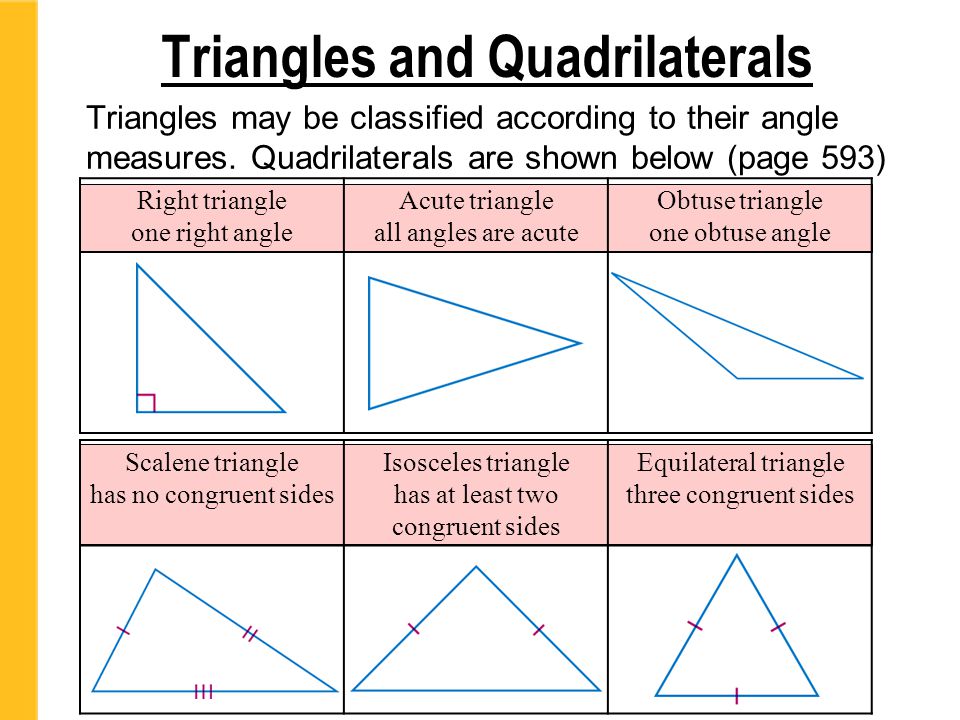 Triangles and Quadrilaterals

Triangles may be classified according to their angle measures. Quadrilaterals are shown below (page 593)

| Right triangle one right angle | Acute triangle all angles are acute | Obtuse triangle one obtuse angle |
|---|---|---|
| | | |

| Scalene triangle has no congruent sides | Isosceles triangle has at least two congruent sides | Equilateral triangle three congruent sides |
|---|---|---|
| | | |